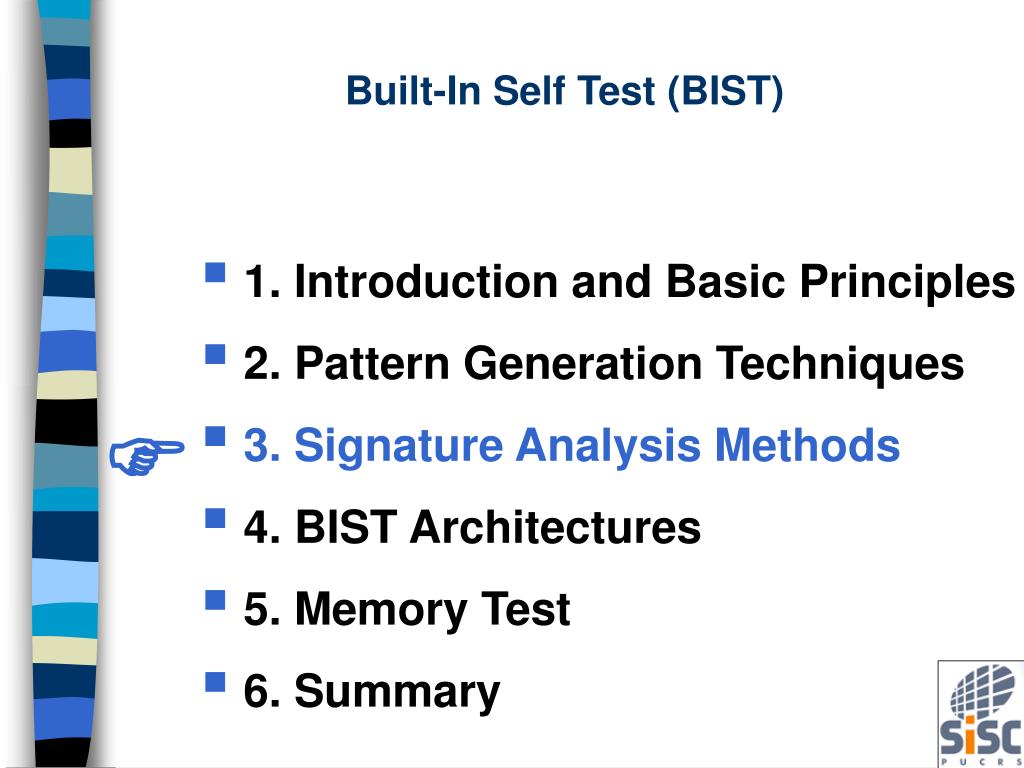 Built-In Self Test (BIST)

1. Introduction and Basic Principles

2. Pattern Generation Techniques

3. Signature Analysis Methods

4. BIST Architectures

5. Memory Test

6. Summary

SiSC
PUCRS